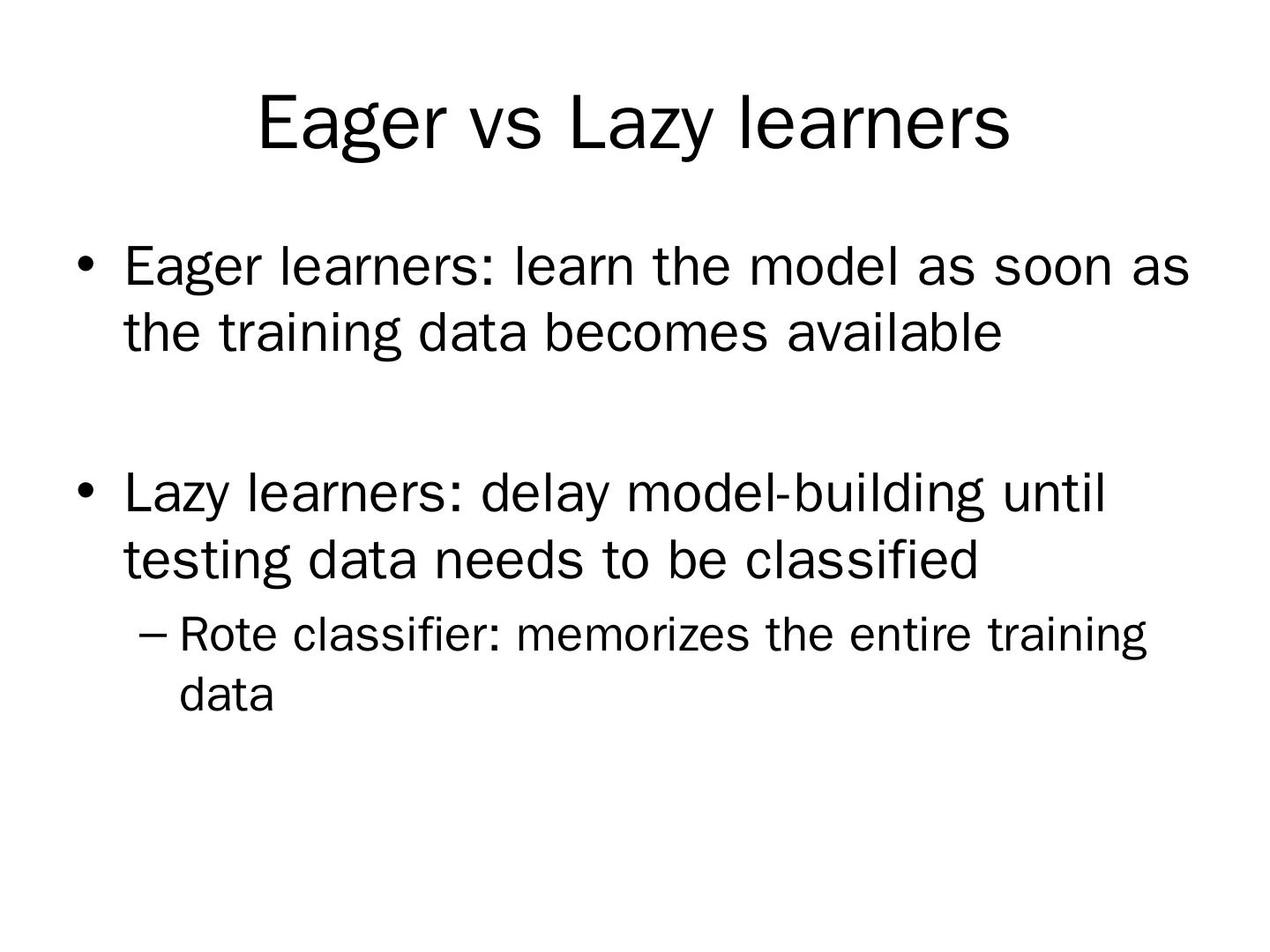 Eager vs Lazy learners

• Eager learners: learn the model as soon as the training data becomes available

• Lazy learners: delay model-building until testing data needs to be classified

– Rote classifier: memorizes the entire training data